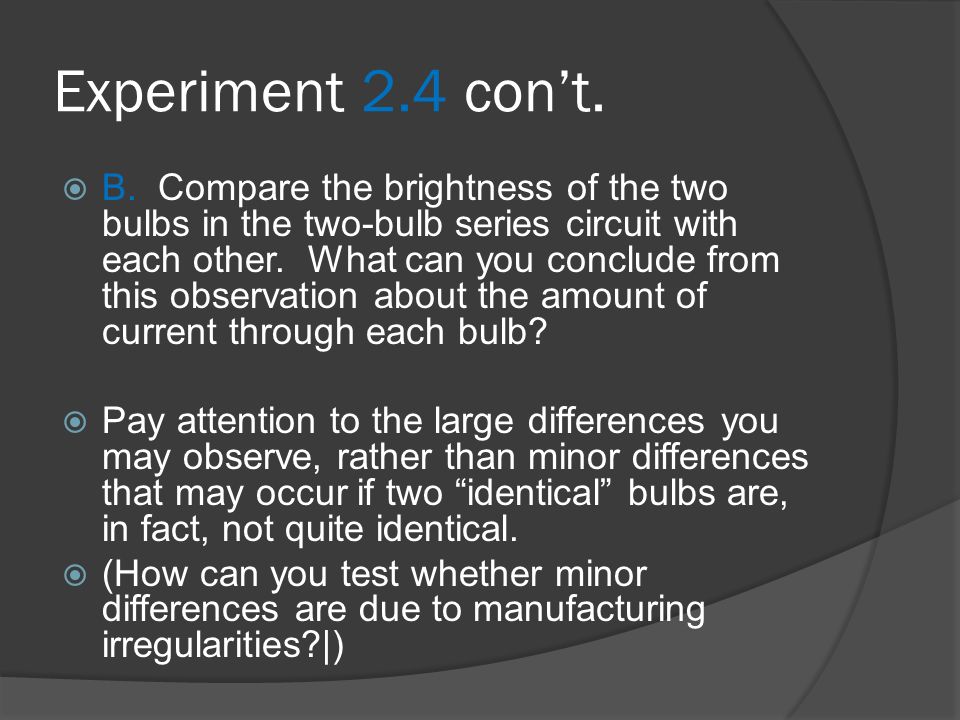 Experiment 2.4 con’t.

B. Compare the brightness of the two bulbs in the two-bulb series circuit with each other. What can you conclude from this observation about the amount of current through each bulb?

Pay attention to the large differences you may observe, rather than minor differences that may occur if two “identical” bulbs are, in fact, not quite identical.

(How can you test whether minor differences are due to manufacturing irregularities?|)